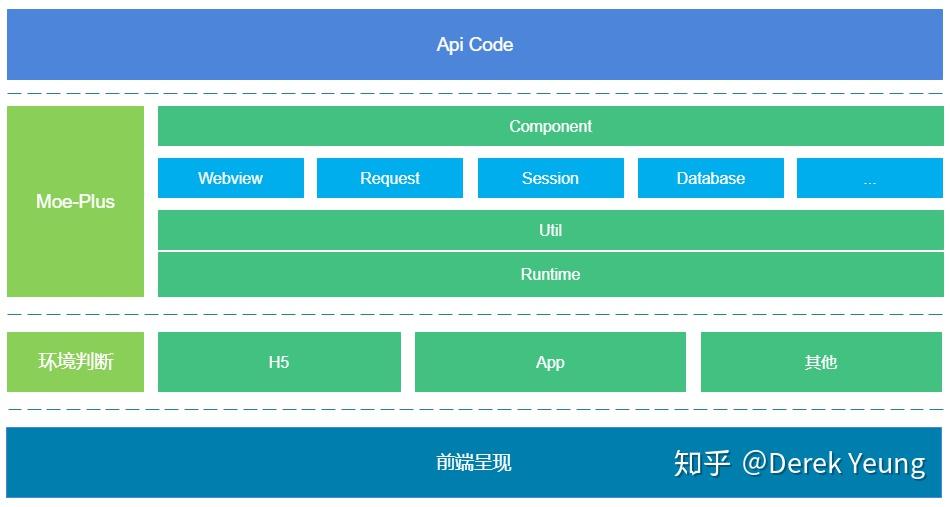 Api Code

Moe-Plus

Component

Webview

Request

Session

Database

...

Util

Runtime

环境判断

H5

App

其他

前端呈现

知乎 @Derek Yeung